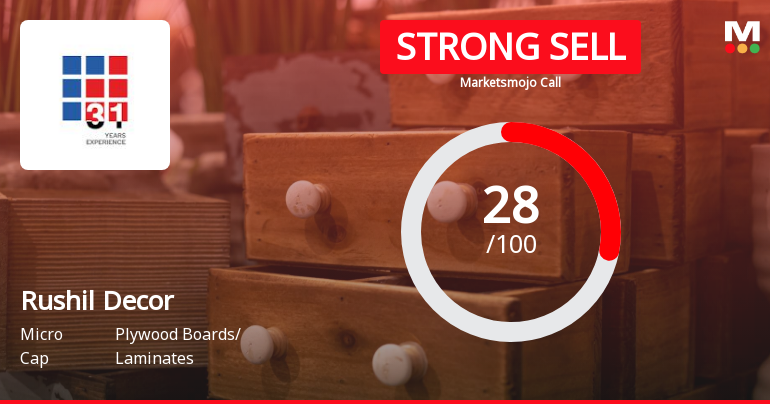 31
YEARS
EXPERIENCE

STRONG SELL
Marketsmojo Call

M

28
/100

Rushil Decor

Micro Cap

Plywood Boards/ Laminates